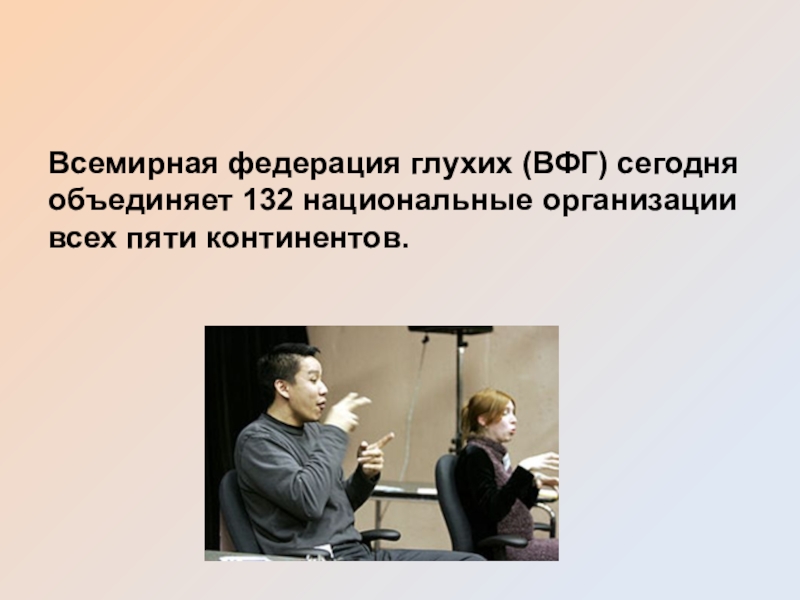 Всемирная федерация глухих (ВФГ) сегодня объединяет 132 национальные организации всех пяти континентов.